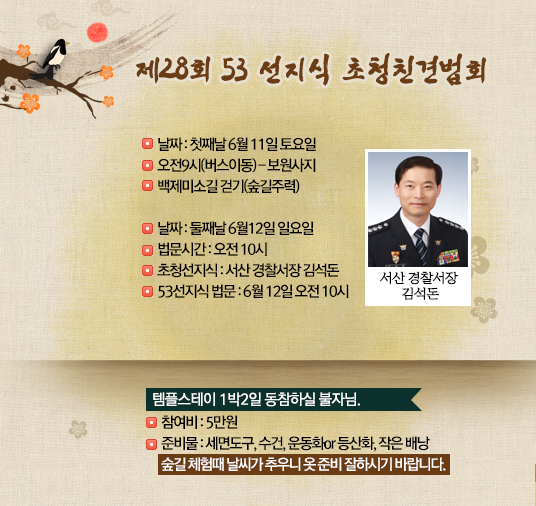 제28회 53 선지식 초청친견법회

날짜 : 첫째날 6월 11일 토요일
오전9시(버스이동) – 보원사지
백제미소길 걷기(숲길주력)

날짜 : 둘째날 6월12일 일요일
법문시간 : 오전 10시
초청선지식 : 서산 경찰서장 김석돈
53선지식 법문 : 6월 12일 오전 10시

서산 경찰서장
김석돈

템플스테이 1박2일 동참하실 불자님.
참여비 : 5만원
준비물 : 세면도구, 수건, 운동화or 등산화, 작은 배낭
숲길 체험때 날씨가 추우니 옷 준비 잘하시기 바랍니다.